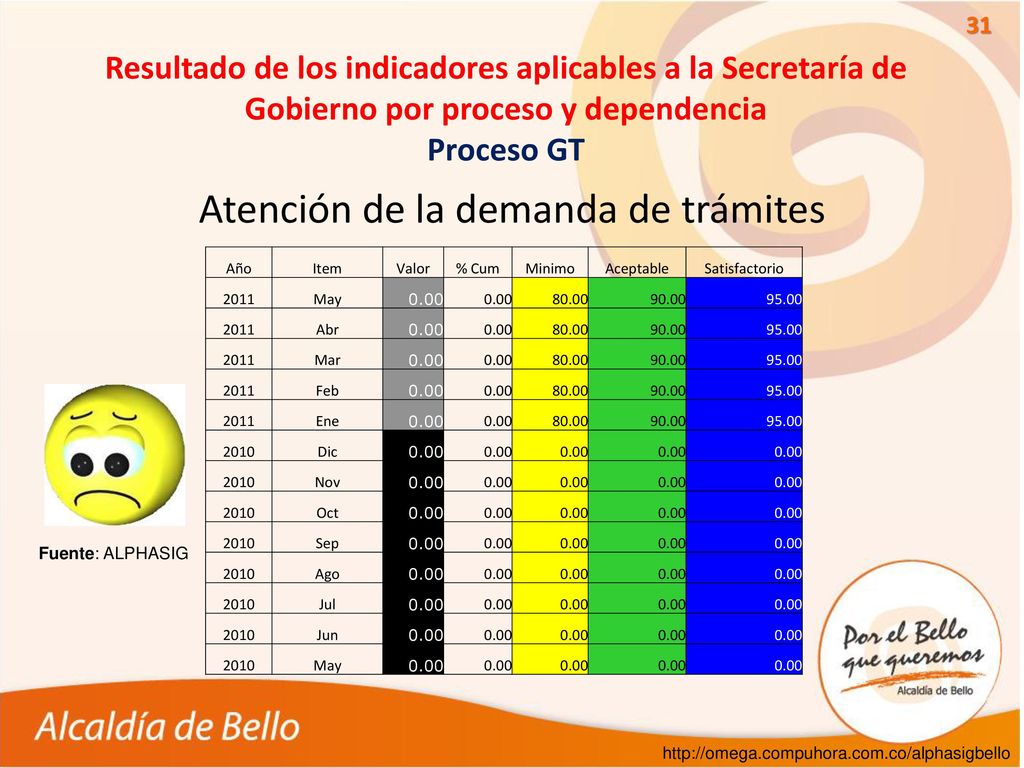 31

Resultado de los indicadores aplicables a la Secretaría de Gobierno por proceso y dependencia
Proceso GT

Atención de la demanda de trámites

| Año | Item | Valor | % Cum | Minimo | Aceptable | Satisfactorio |
|---|---|---|---|---|---|---|
| 2011 | May | 0.00 | 0.00 | 80.00 | 90.00 | 95.00 |
| 2011 | Abr | 0.00 | 0.00 | 80.00 | 90.00 | 95.00 |
| 2011 | Mar | 0.00 | 0.00 | 80.00 | 90.00 | 95.00 |
| 2011 | Feb | 0.00 | 0.00 | 80.00 | 90.00 | 95.00 |
| 2011 | Ene | 0.00 | 0.00 | 80.00 | 90.00 | 95.00 |
| 2010 | Dic | 0.00 | 0.00 | 0.00 | 0.00 | 0.00 |
| 2010 | Nov | 0.00 | 0.00 | 0.00 | 0.00 | 0.00 |
| 2010 | Oct | 0.00 | 0.00 | 0.00 | 0.00 | 0.00 |
| 2010 | Sep | 0.00 | 0.00 | 0.00 | 0.00 | 0.00 |
| 2010 | Ago | 0.00 | 0.00 | 0.00 | 0.00 | 0.00 |
| 2010 | Jul | 0.00 | 0.00 | 0.00 | 0.00 | 0.00 |
| 2010 | Jun | 0.00 | 0.00 | 0.00 | 0.00 | 0.00 |
| 2010 | May | 0.00 | 0.00 | 0.00 | 0.00 | 0.00 |

Fuente: ALPHASIG

Por el Bello que queremos
Alcaldía de Bello

Alcaldía de Bello

http://omega.compuhora.com.co/alphasigbello